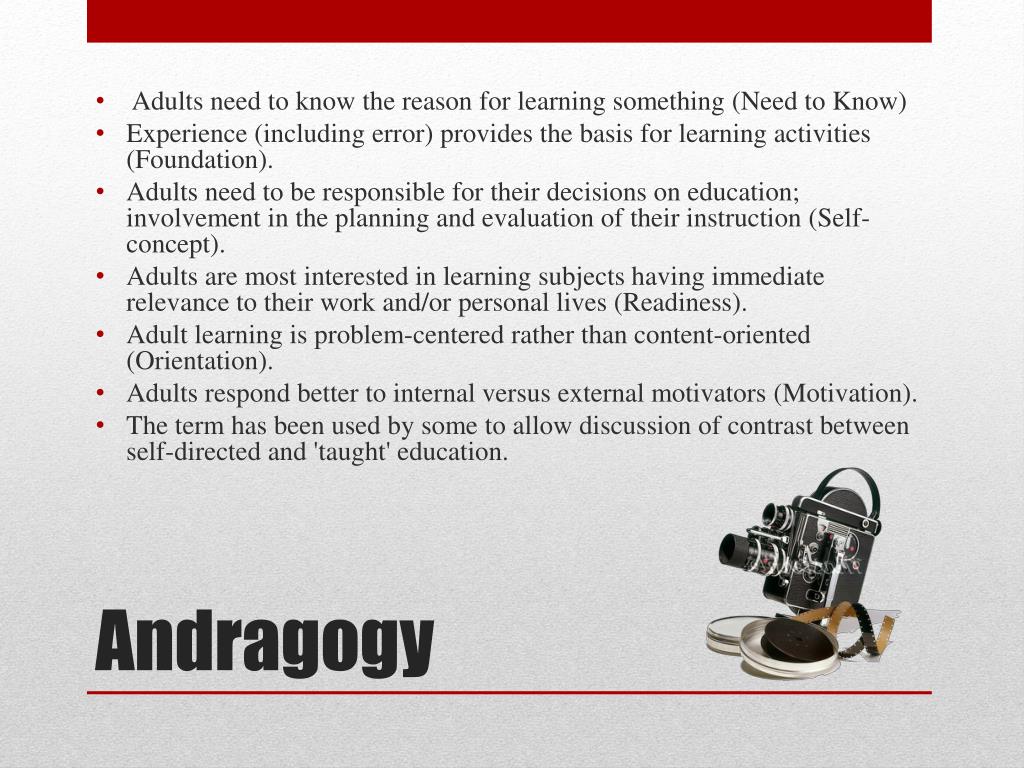 • Adults need to know the reason for learning something (Need to Know)
• Experience (including error) provides the basis for learning activities (Foundation).
• Adults need to be responsible for their decisions on education; involvement in the planning and evaluation of their instruction (Self-concept).
• Adults are most interested in learning subjects having immediate relevance to their work and/or personal lives (Readiness).
• Adult learning is problem-centered rather than content-oriented (Orientation).
• Adults respond better to internal versus external motivators (Motivation).
• The term has been used by some to allow discussion of contrast between self-directed and 'taught' education.

Andragogy